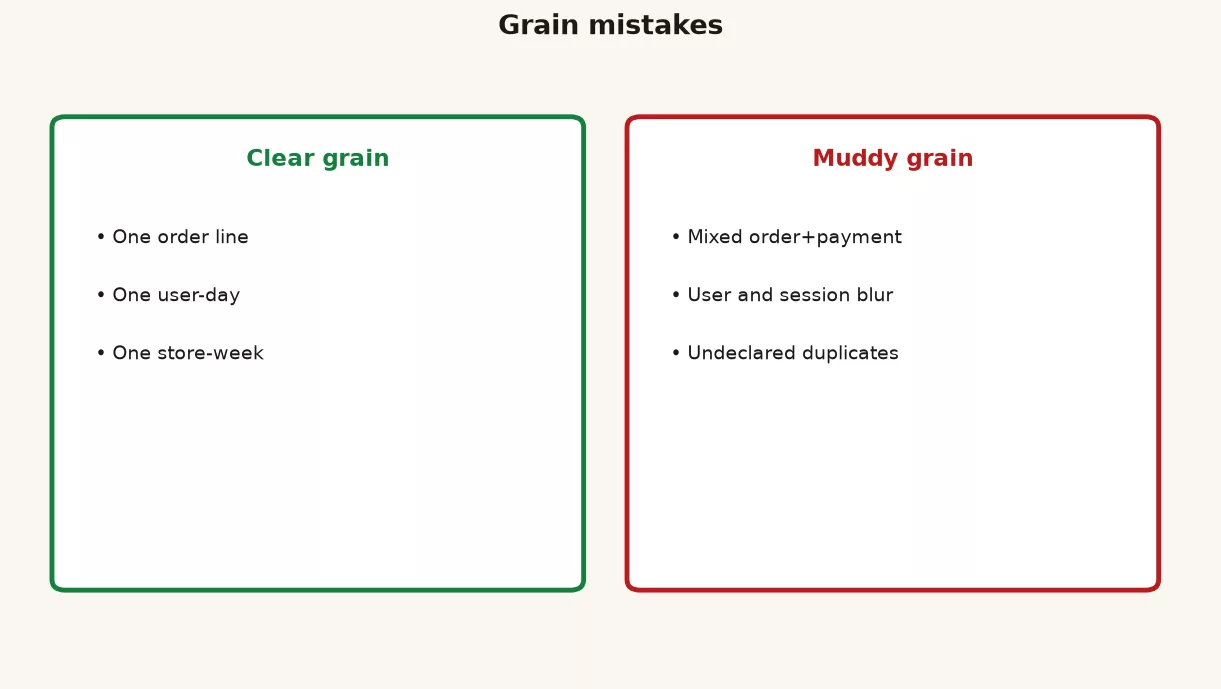 Grain mistakes

Clear grain

• One order line

• One user-day

• One store-week

Muddy grain

• Mixed order+payment

• User and session blur

• Undeclared duplicates